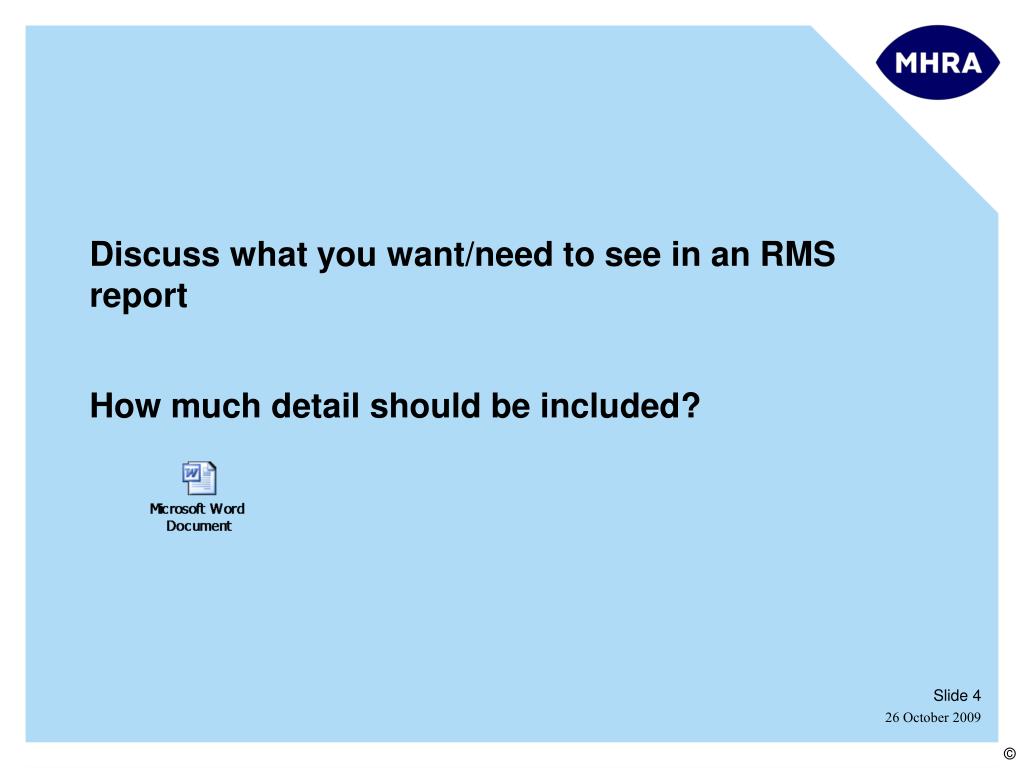 MHRA

Discuss what you want/need to see in an RMS report

How much detail should be included?

Microsoft Word Document

Slide 4
26 October 2009

©